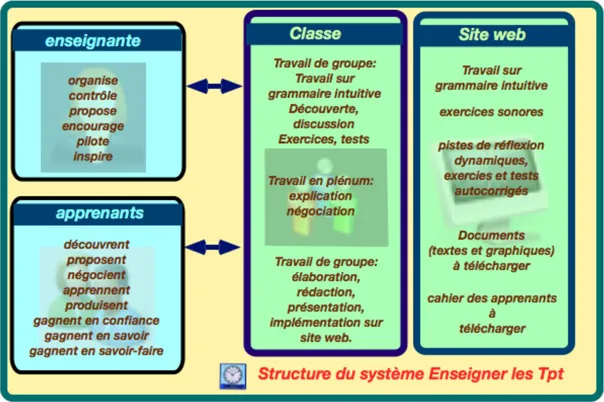 enseignante

organise
contrôle
propose
encourage
pilote
inspire

apprenants

découvrent
proposent
négocient
apprennent
produisent
gagnent en confiance
gagnent en savoir
gagnent en savoir-faire

Classe

Travail de groupe:
Travail sur
grammaire intuitive
Découverte,
discussion
Exercices, tests

Travail en plénum:
explication
négociation

Travail de groupe:
élaboration,
rédaction,
présentation,
implémentation sur
site web.

Site web

Travail sur
grammaire intuitive

exercices sonores

pistes de réflexion
dynamiques,
exercies et tests
autocorrigés

Documents
(textes et graphiques)
à télécharger

cahier des apprenants
à
télécharger

Structure du système Enseigner les Tpt